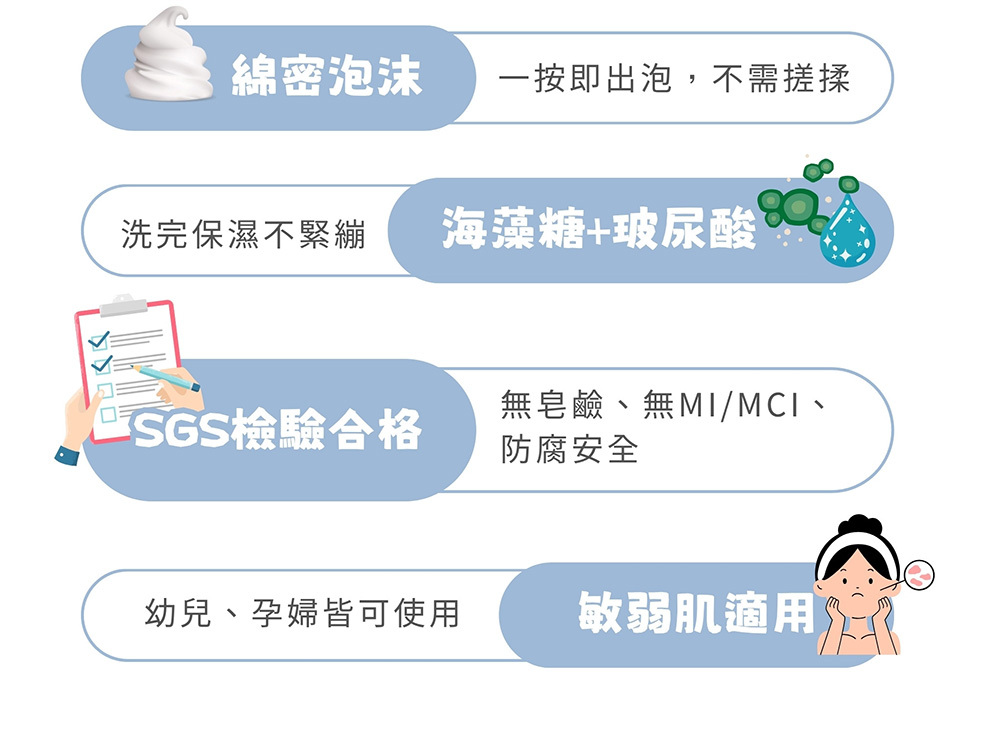 綿密泡沫

一按即出泡，不需搓揉

洗完保濕不緊繃

海藻糖+玻尿酸

SGS檢驗合格

無皂鹼、無MI/MCI、防腐安全

幼兒、孕婦皆可使用

敏弱肌適用